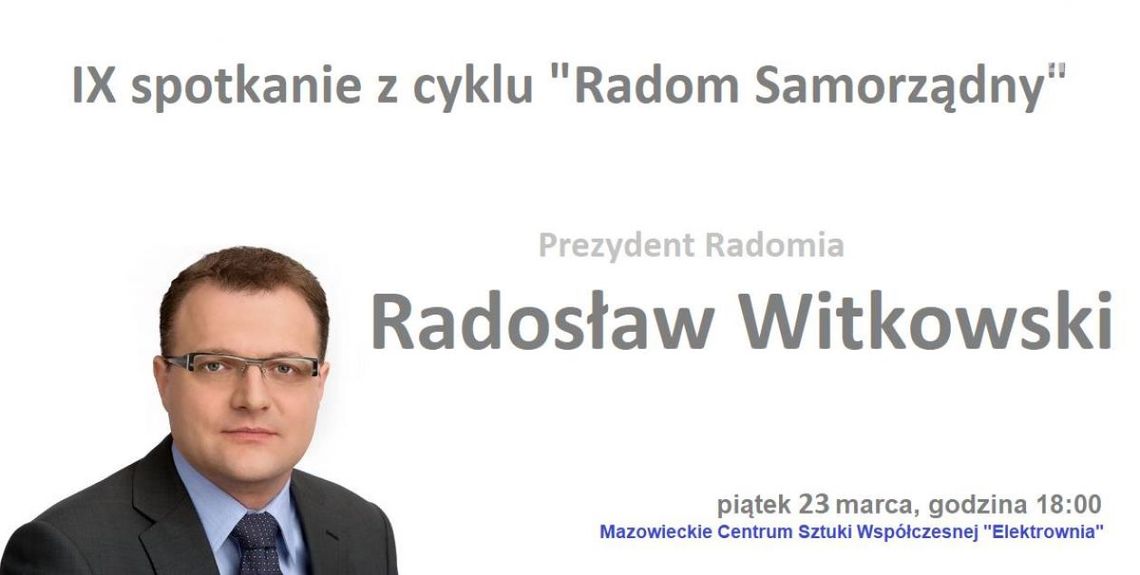 IX spotkanie z cyklu "Radom Samorządny"

Prezydent Radomia

Radosław Witkowski

piątek 23 marca, godzina 18:00

Mazowieckie Centrum Sztuki Współczesnej "Elektrownia"